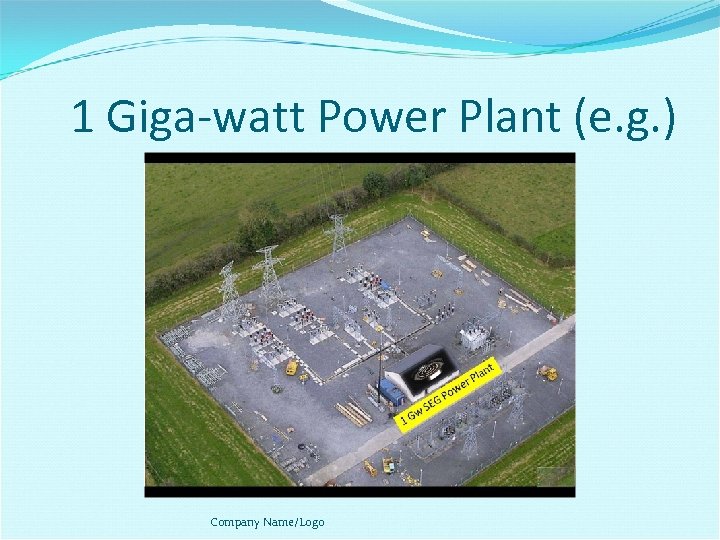 1 Giga-watt Power Plant (e.g.)

1 Gw SEG Power Plant

Company Name/Logo